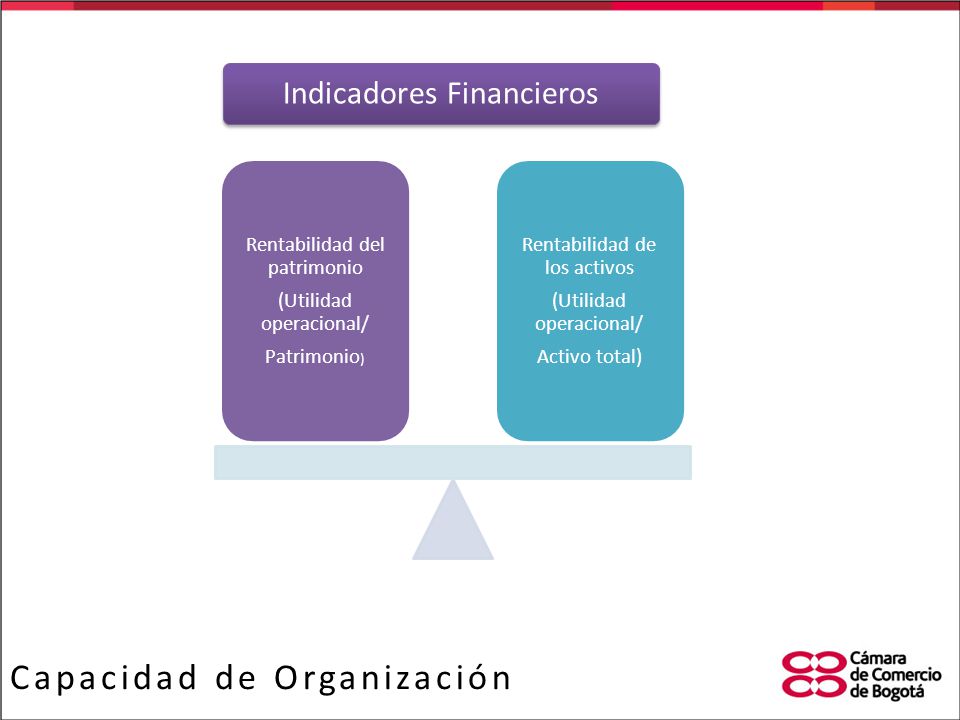 Indicadores Financieros

Rentabilidad del patrimonio

(Utilidad operacional/

Patrimonio)

Rentabilidad de los activos

(Utilidad operacional/

Activo total)

Capacidad de Organización

Cámara de Comercio de Bogotá